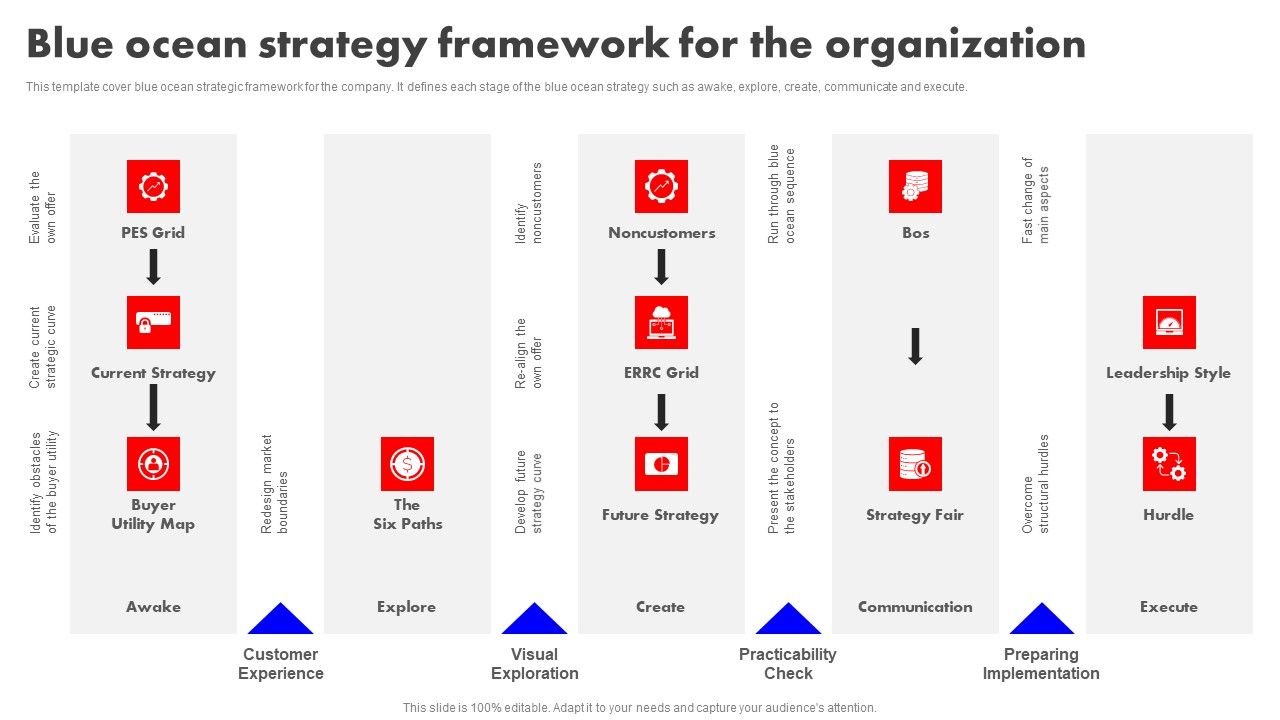 Blue ocean strategy framework for the organization

This template cover blue ocean strategic framework for the company. It defines each stage of the blue ocean strategy such as awake, explore, create, communicate and execute.

Evaluate the own offer

PES Grid

Create current strategic curve

Current Strategy

Identify obstacles of the buyer utility

Buyer Utility Map

Awake

Redesign market boundaries

Customer Experience

The Six Paths

Explore

Identify noncustomers

Re-align the own offer

Develop future strategy curve

Visual Exploration

Noncustomers

ERRC Grid

Future Strategy

Create

Run through blue ocean sequence

Present the concept to the stakeholders

Practicability Check

Bos

Strategy Fair

Communication

Fast change of main aspects

Overcome structural hurdles

Preparing Implementation

Leadership Style

Hurdle

Execute

This slide is 100% editable. Adapt it to your needs and capture your audience's attention.